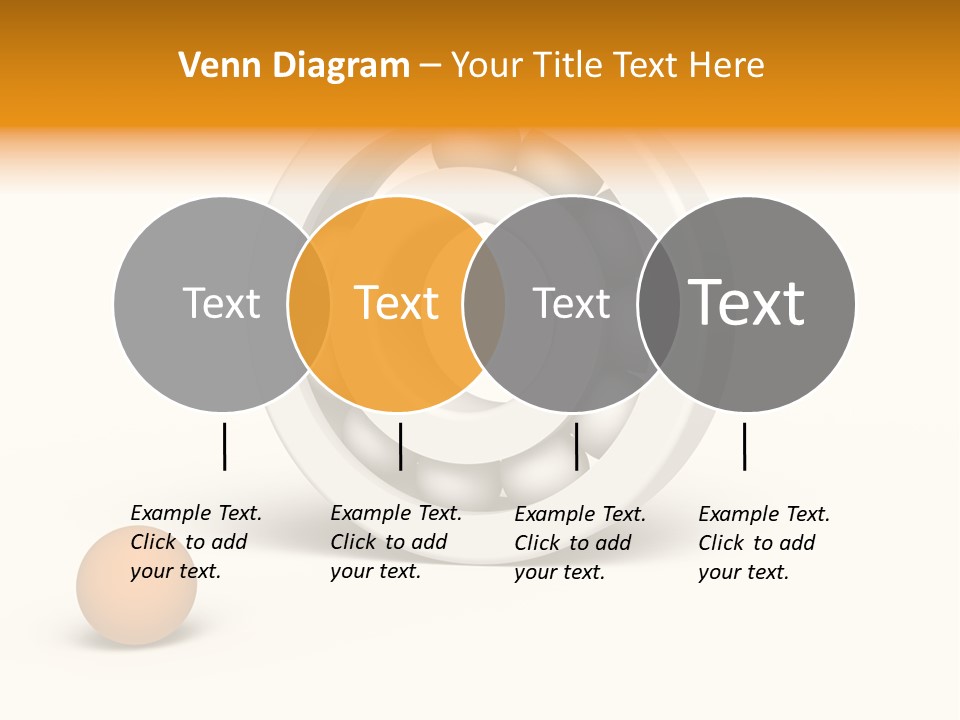 Venn Diagram – Your Title Text Here

Text

Text

Text

Text

Example Text. Click to add your text.

Example Text. Click to add your text.

Example Text. Click to add your text.

Example Text. Click to add your text.